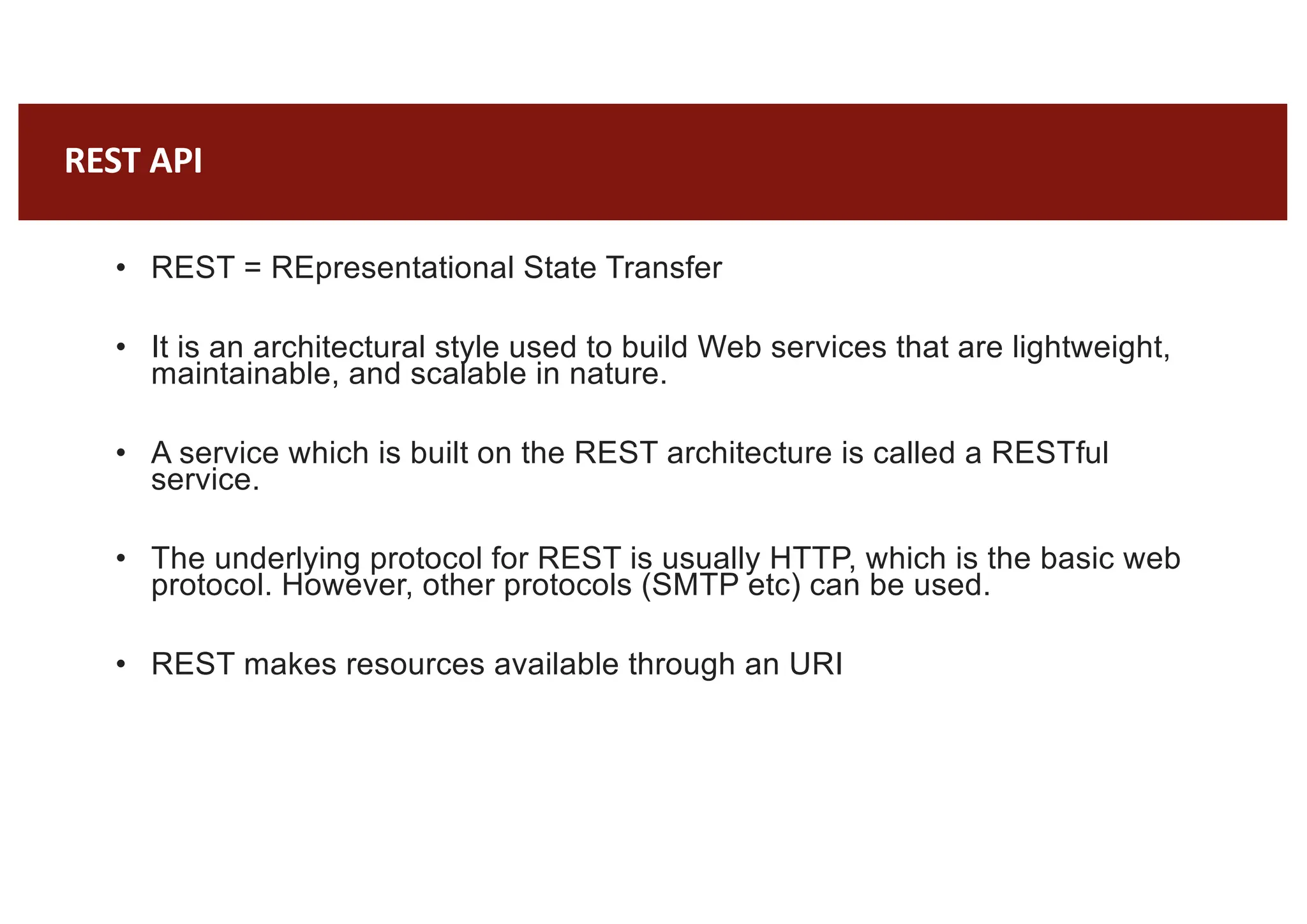 REST API

• REST = REpresentational State Transfer

• It is an architectural style used to build Web services that are lightweight, maintainable, and scalable in nature.

• A service which is built on the REST architecture is called a RESTful service.

• The underlying protocol for REST is usually HTTP, which is the basic web protocol. However, other protocols (SMTP etc) can be used.

• REST makes resources available through an URI